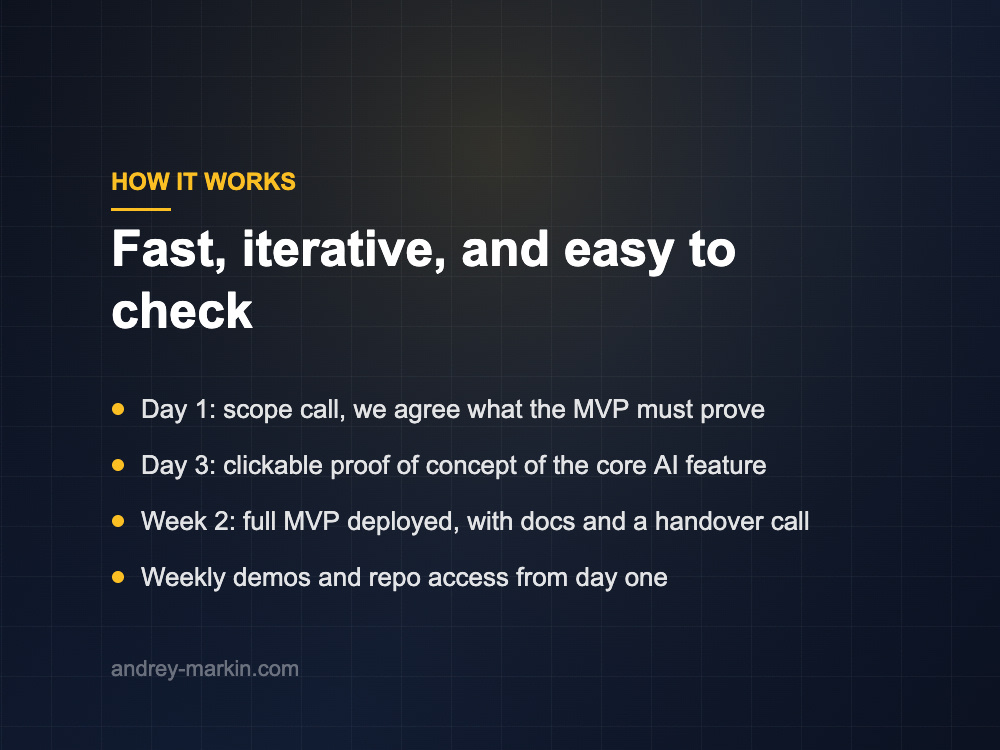 HOW IT WORKS

Fast, iterative, and easy to check

- Day 1: scope call, we agree what the MVP must prove
- Day 3: clickable proof of concept of the core AI feature
- Week 2: full MVP deployed, with docs and a handover call
- Weekly demos and repo access from day one

andrey-markin.com